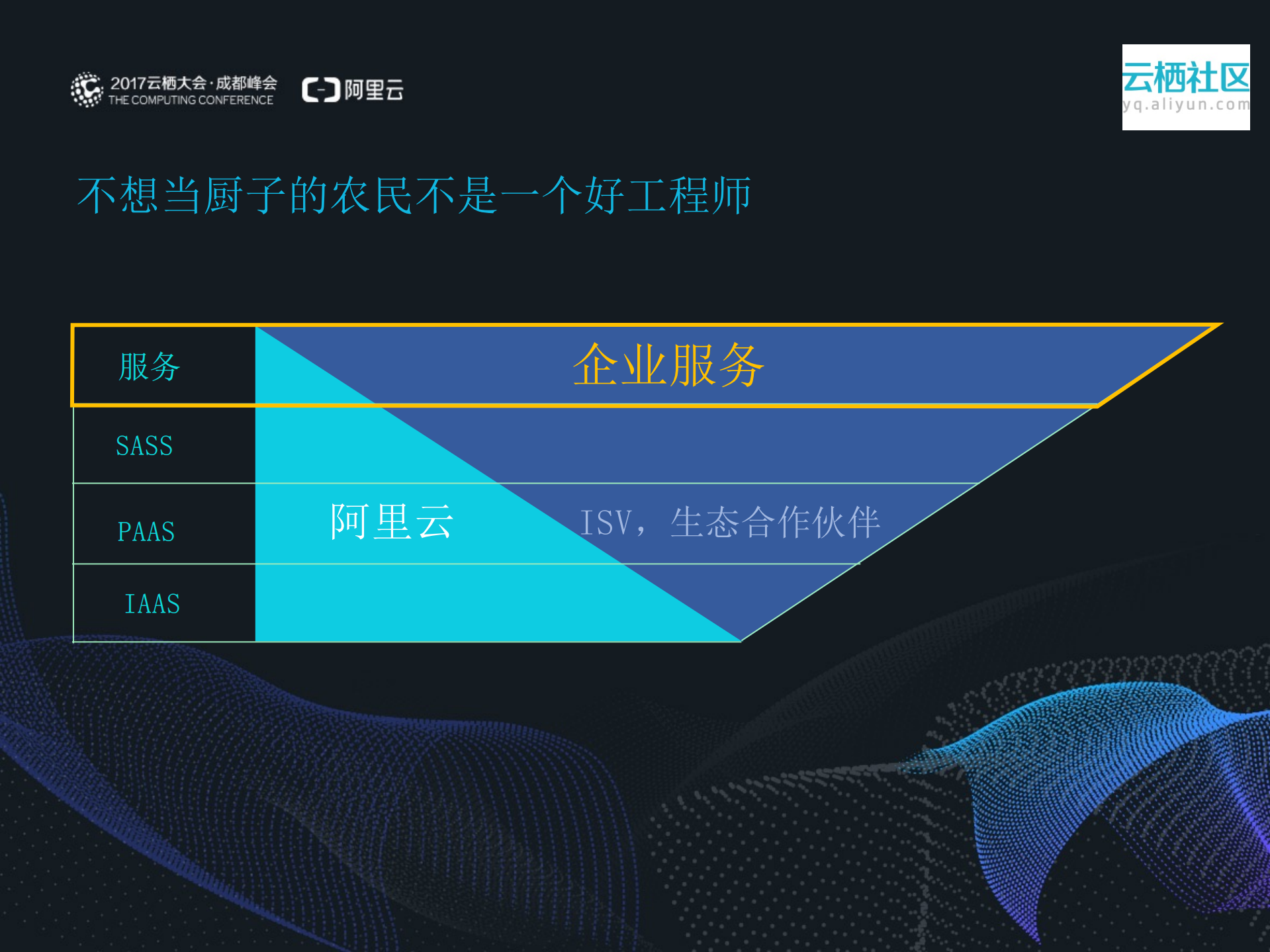 2017云栖大会·成都峰会
THE COMPUTING CONFERENCE
阿里云

云栖社区
yq.aliyun.com

不想当厨子的农民不是一个好工程师

服务
企业服务
SASS
PAAS
阿里云
ISV，生态合作伙伴
IAAS